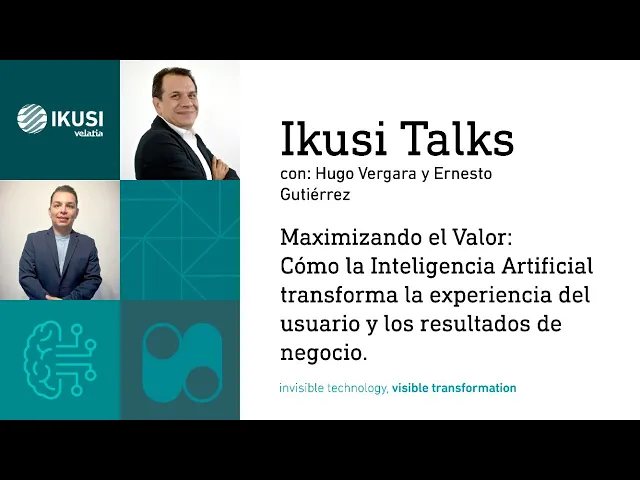 IKUSI
velatia

Ikusi Talks
con: Hugo Vergara y Ernesto Gutiérrez

Maximizando el Valor: Cómo la Inteligencia Artificial transforma la experiencia del usuario y los resultados de negocio.

invisible technology, visible transformation